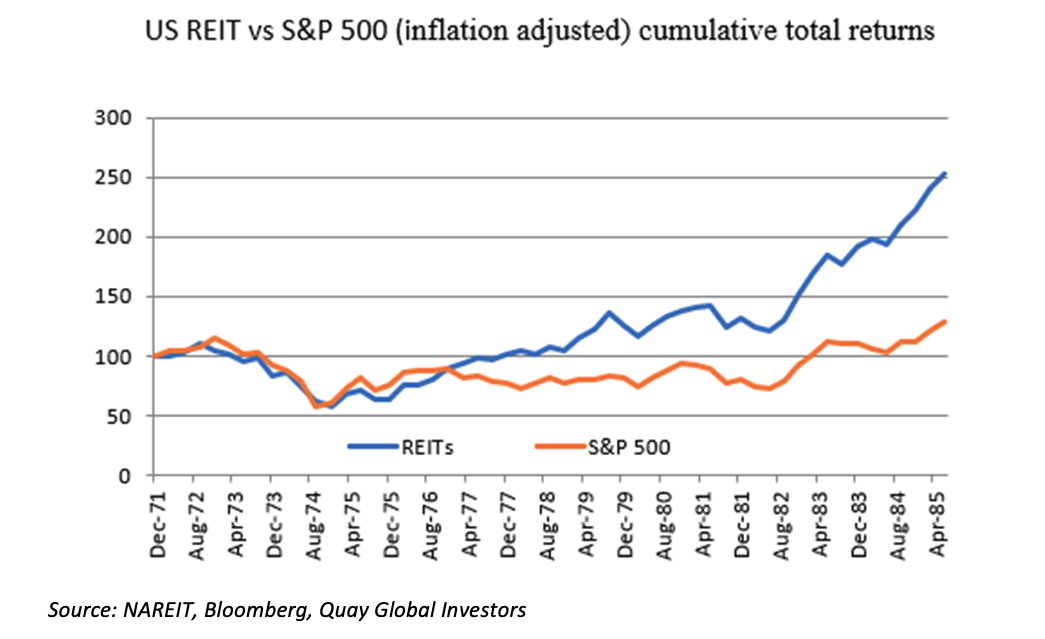 US REIT vs S&P 500 (inflation adjusted) cumulative total returns

300
250
200
150
100
50
0

REITs
S&P 500

Dec-71
Aug-72
Apr-73
Dec-73
Aug-74
Apr-75
Dec-75
Aug-76
Apr-77
Dec-77
Aug-78
Apr-79
Dec-79
Aug-80
Apr-81
Dec-81
Aug-82
Apr-83
Dec-83
Aug-84
Apr-85

Source: NAREIT, Bloomberg, Quay Global Investors